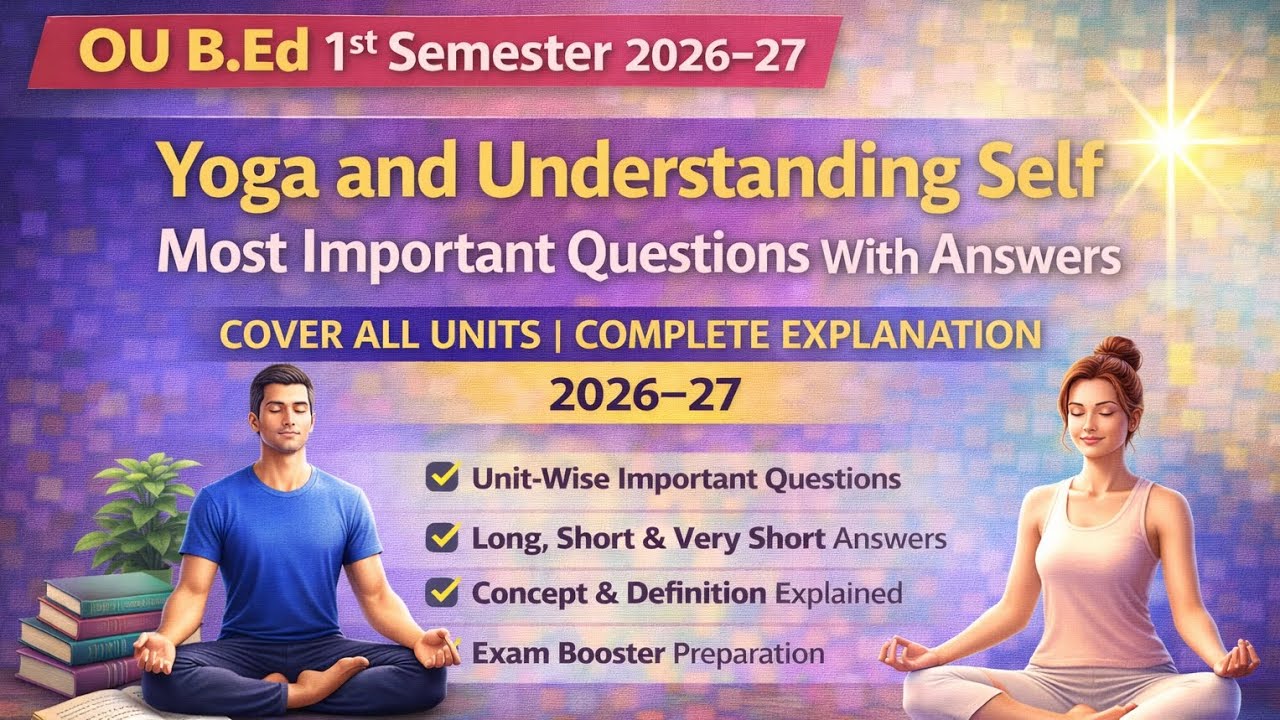 OU B.Ed 1st Semester 2026–27

Yoga and Understanding Self
Most Important Questions With Answers

COVER ALL UNITS | COMPLETE EXPLANATION
2026–27

Unit-Wise Important Questions
Long, Short & Very Short Answers
Concept & Definition Explained
Exam Booster Preparation